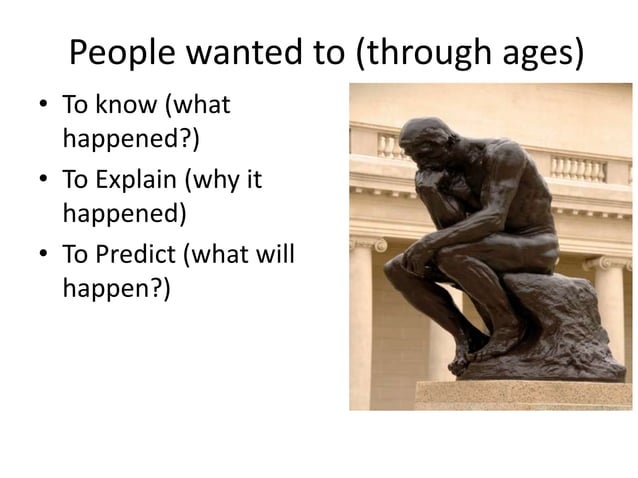 People wanted to (through ages)

• To know (what happened?)
• To Explain (why it happened)
• To Predict (what will happen?)